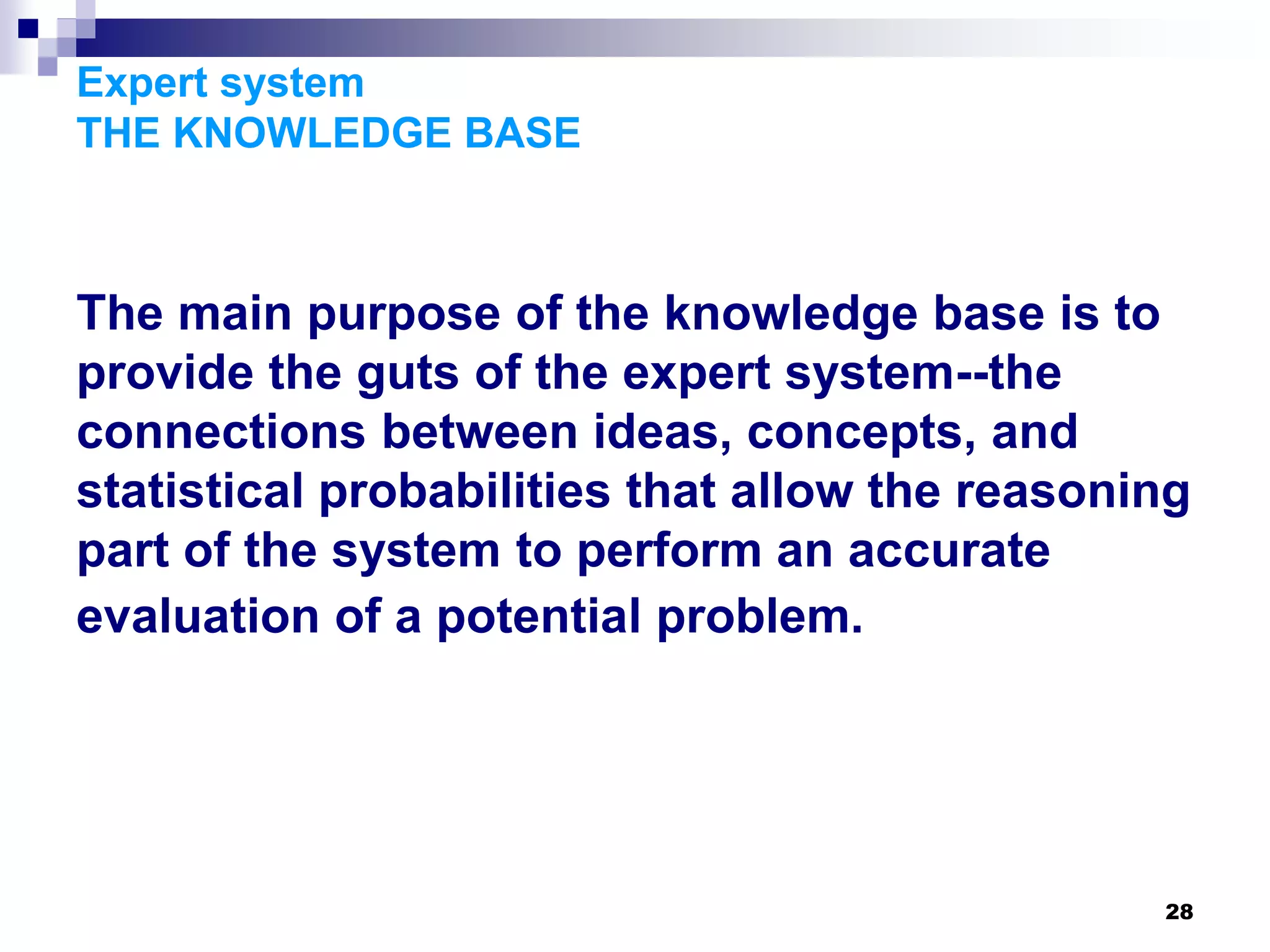 Expert system
THE KNOWLEDGE BASE

The main purpose of the knowledge base is to provide the guts of the expert system--the connections between ideas, concepts, and statistical probabilities that allow the reasoning part of the system to perform an accurate evaluation of a potential problem.

28